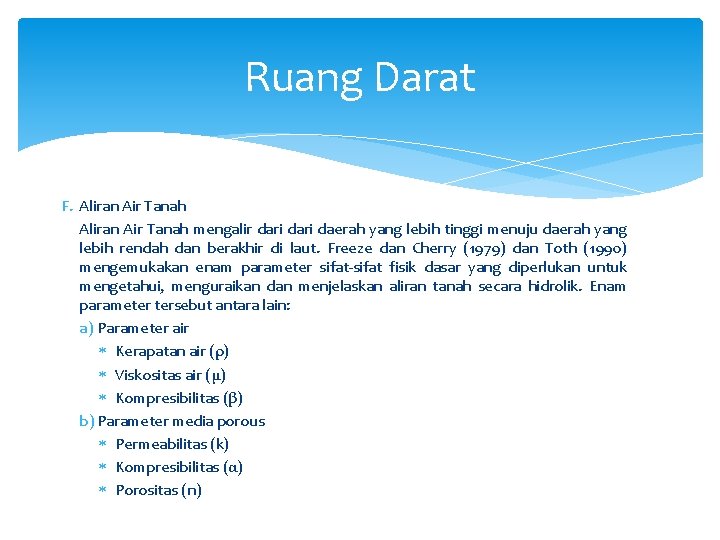 Ruang Darat

F. Aliran Air Tanah

Aliran Air Tanah mengalir dari dari daerah yang lebih tinggi menuju daerah yang lebih rendah dan berakhir di laut. Freeze dan Cherry (1979) dan Toth (1990) mengemukakan enam parameter sifat-sifat fisik dasar yang diperlukan untuk mengetahui, menguraikan dan menjelaskan aliran tanah secara hidrolik. Enam parameter tersebut antara lain:

a) Parameter air
* Kerapatan air ($\rho$)
* Viskositas air ($\mu$)
* Kompresibilitas ($\beta$)

b) Parameter media porous
* Permeabilitas (k)
* Kompresibilitas ($\alpha$)
* Porositas (n)